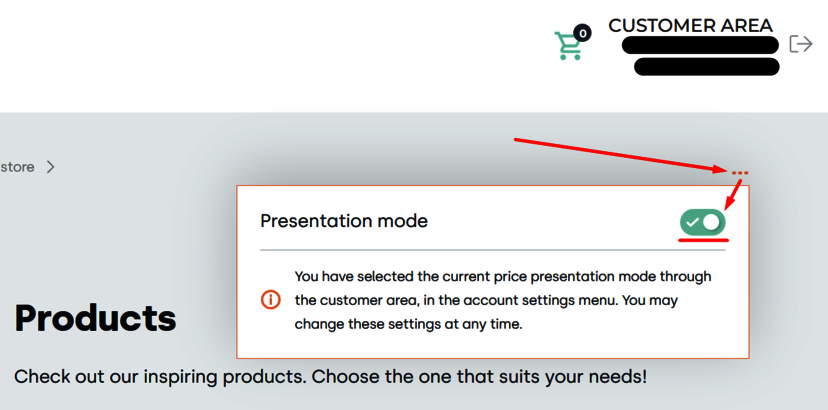 0

CUSTOMER AREA

store >

Presentation mode

You have selected the current price presentation mode through the customer area, in the account settings menu. You may change these settings at any time.

Products

Check out our inspiring products. Choose the one that suits your needs!